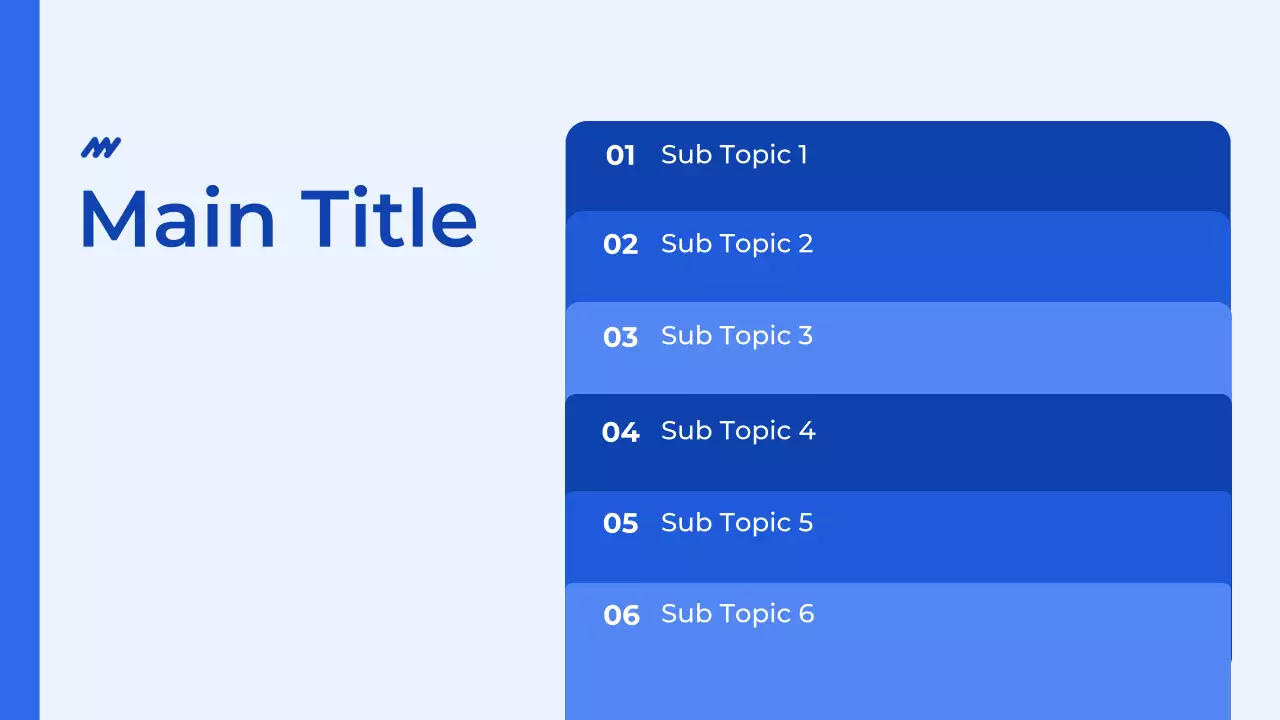 Main Title

01 Sub Topic 1

02 Sub Topic 2

03 Sub Topic 3

04 Sub Topic 4

05 Sub Topic 5

06 Sub Topic 6